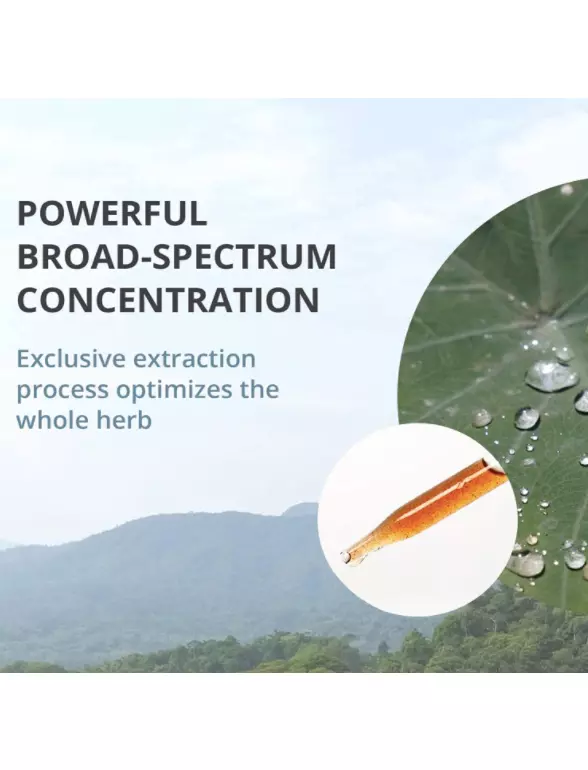 POWERFUL BROAD-SPECTRUM CONCENTRATION

Exclusive extraction process optimizes the whole herb